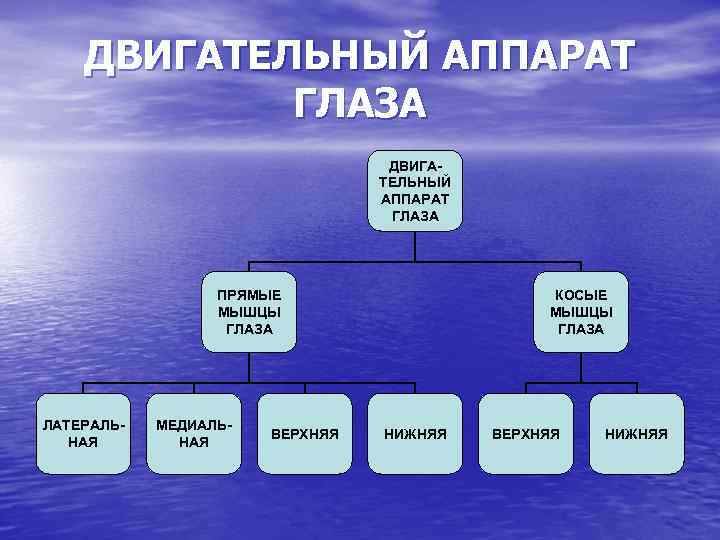 ДВИГАТЕЛЬНЫЙ АППАРАТ ГЛАЗА

ДВИГАТЕЛЬНЫЙ АППАРАТ ГЛАЗА

ПРЯМЫЕ МЫШЦЫ ГЛАЗА

КОСЫЕ МЫШЦЫ ГЛАЗА

ЛАТЕРАЛЬНАЯ

МЕДИАЛЬНАЯ

ВЕРХНЯЯ

НИЖНЯЯ

ВЕРХНЯЯ

НИЖНЯЯ